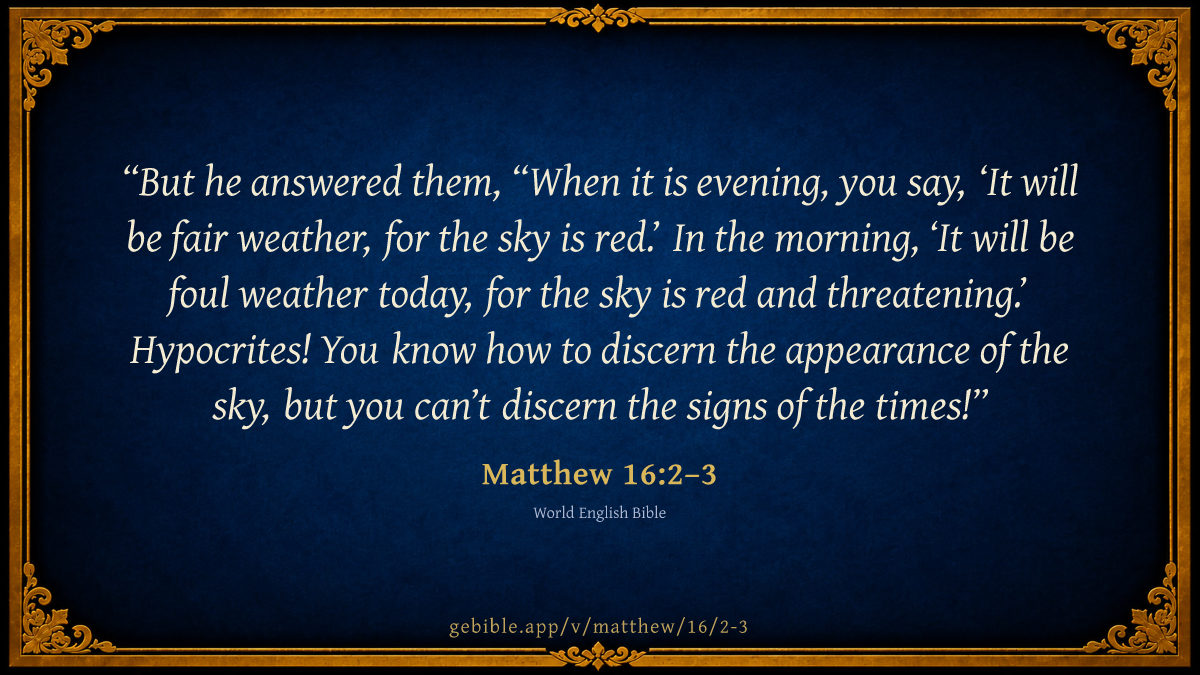 “But he answered them, “When it is evening, you say, ‘It will be fair weather, for the sky is red.’ In the morning, ‘It will be foul weather today, for the sky is red and threatening.’ Hypocrites! You know how to discern the appearance of the sky, but you can’t discern the signs of the times!”

Matthew 16:2–3

World English Bible

gebible.app/v/matthew/16/2-3